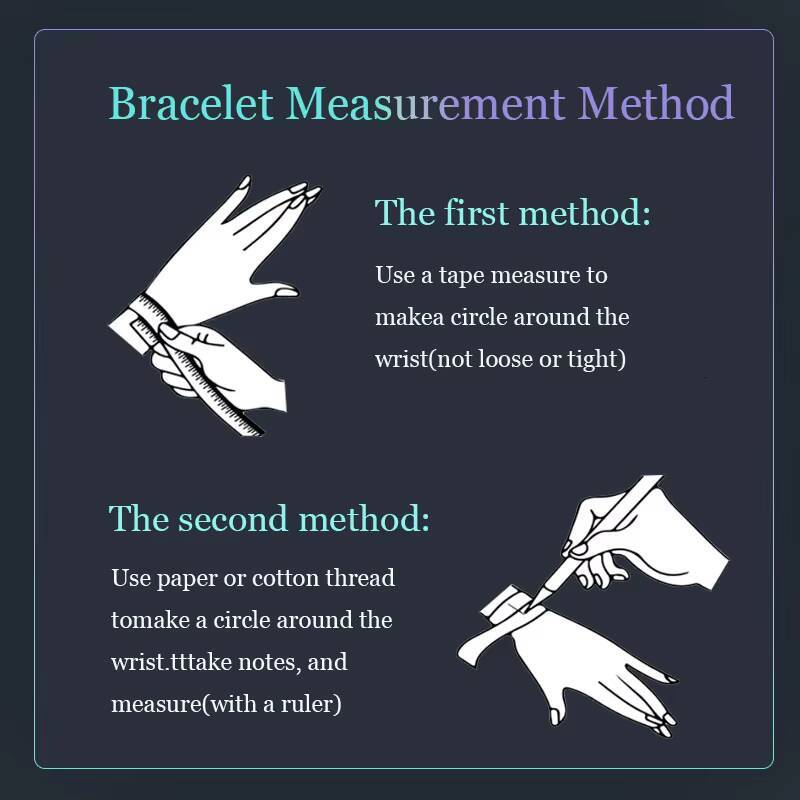 Bracelet Measurement Method

The first method:

Use a tape measure to makea circle around the wrist(not loose or tight)

The second method:

Use paper or cotton thread tomake a circle around the wrist.tttake notes, and measure(with a ruler)